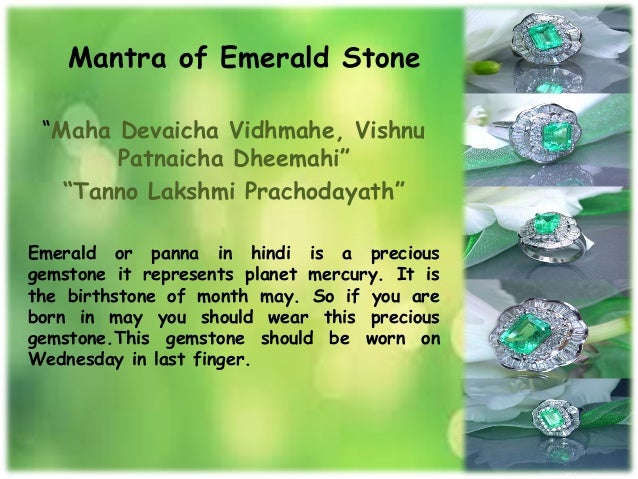 Mantra of Emerald Stone

“Maha Devaicha Vidhmahe, Vishnu Patnaicha Dheemahi”

“Tanno Lakshmi Prachodayath”

Emerald or panna in hindi is a precious gemstone it represents planet mercury. It is the birthstone of month may. So if you are born in may you should wear this precious gemstone.This gemstone should be worn on Wednesday in last finger.